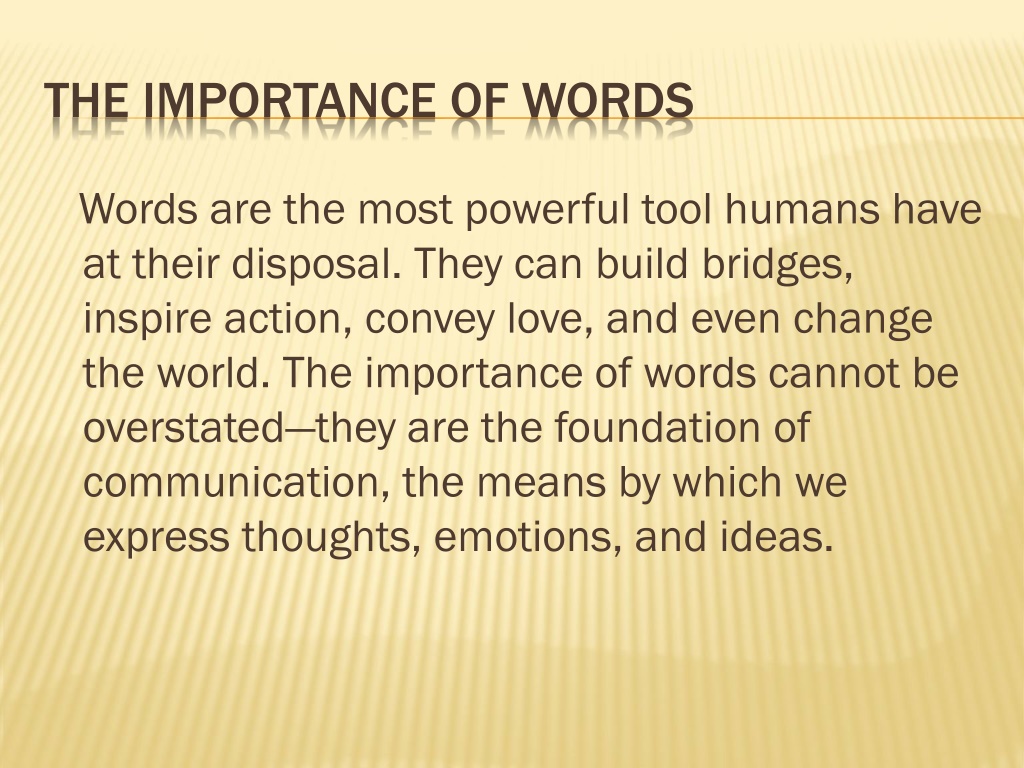 THE IMPORTANCE OF WORDS

Words are the most powerful tool humans have at their disposal. They can build bridges, inspire action, convey love, and even change the world. The importance of words cannot be overstated—they are the foundation of communication, the means by which we express thoughts, emotions, and ideas.